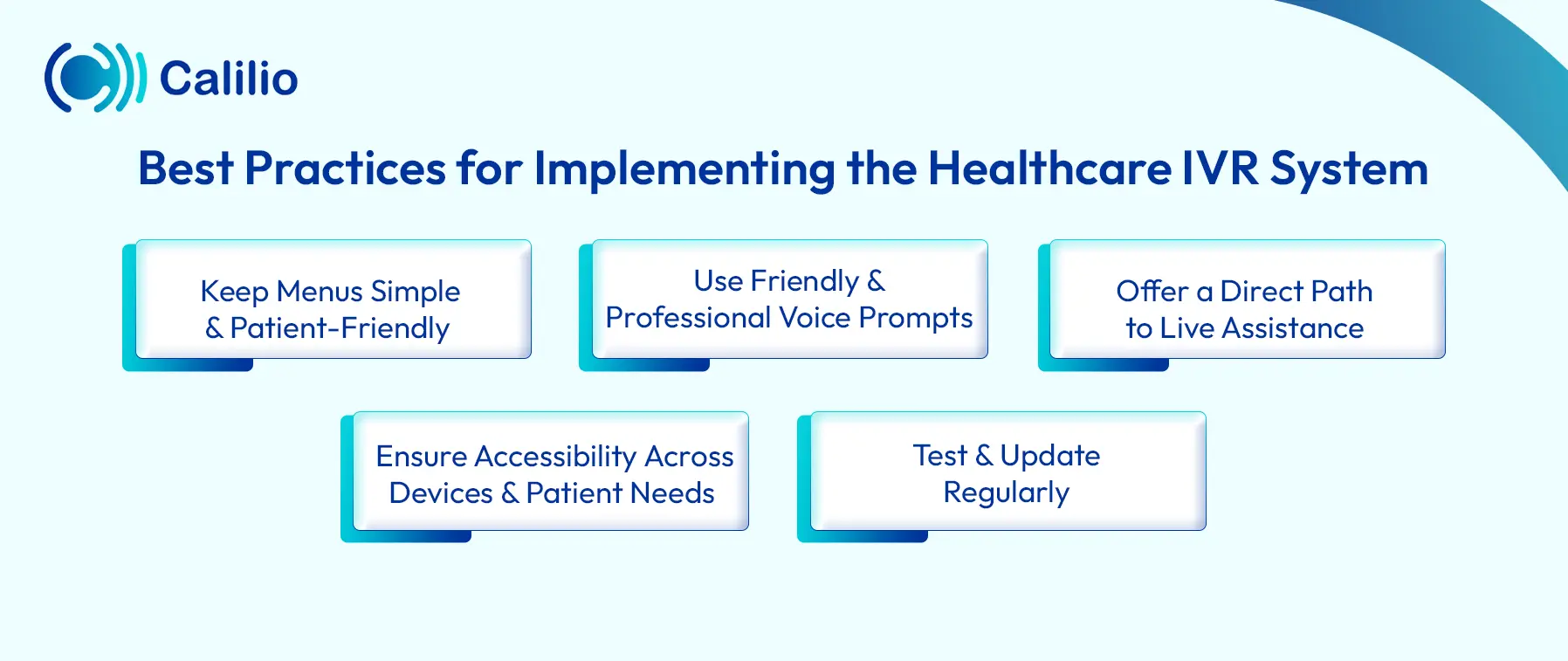 Calilio

Best Practices for Implementing the Healthcare IVR System

Keep Menus Simple & Patient-Friendly

Use Friendly & Professional Voice Prompts

Offer a Direct Path to Live Assistance

Ensure Accessibility Across Devices & Patient Needs

Test & Update Regularly